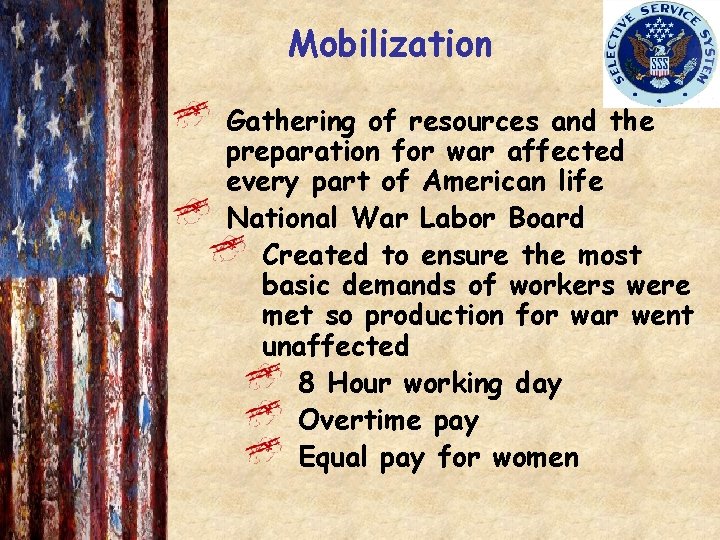 Mobilization

SELECTIVE SERVICE SYSTEM
SSS

Gathering of resources and the preparation for war affected every part of American life

National War Labor Board

Created to ensure the most basic demands of workers were met so production for war went unaffected

8 Hour working day

Overtime pay

Equal pay for women